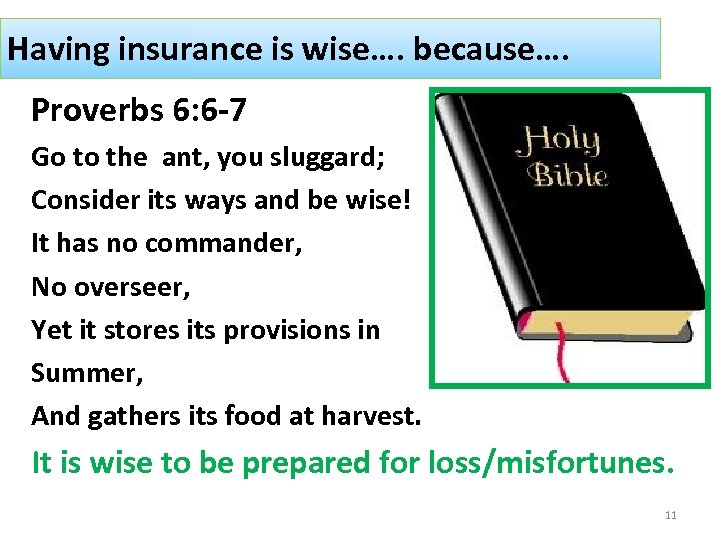 Having insurance is wise…. because….

Proverbs 6:6-7

Go to the ant, you sluggard;
Consider its ways and be wise!
It has no commander,
No overseer,
Yet it stores its provisions in
Summer,
And gathers its food at harvest.

Holy Bible

It is wise to be prepared for loss/misfortunes.

11